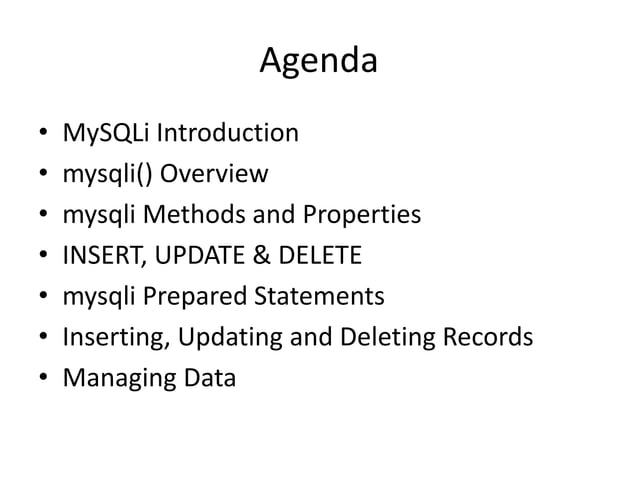 Agenda

• MySQLi Introduction
• mysqli() Overview
• mysqli Methods and Properties
• INSERT, UPDATE & DELETE
• mysqli Prepared Statements
• Inserting, Updating and Deleting Records
• Managing Data